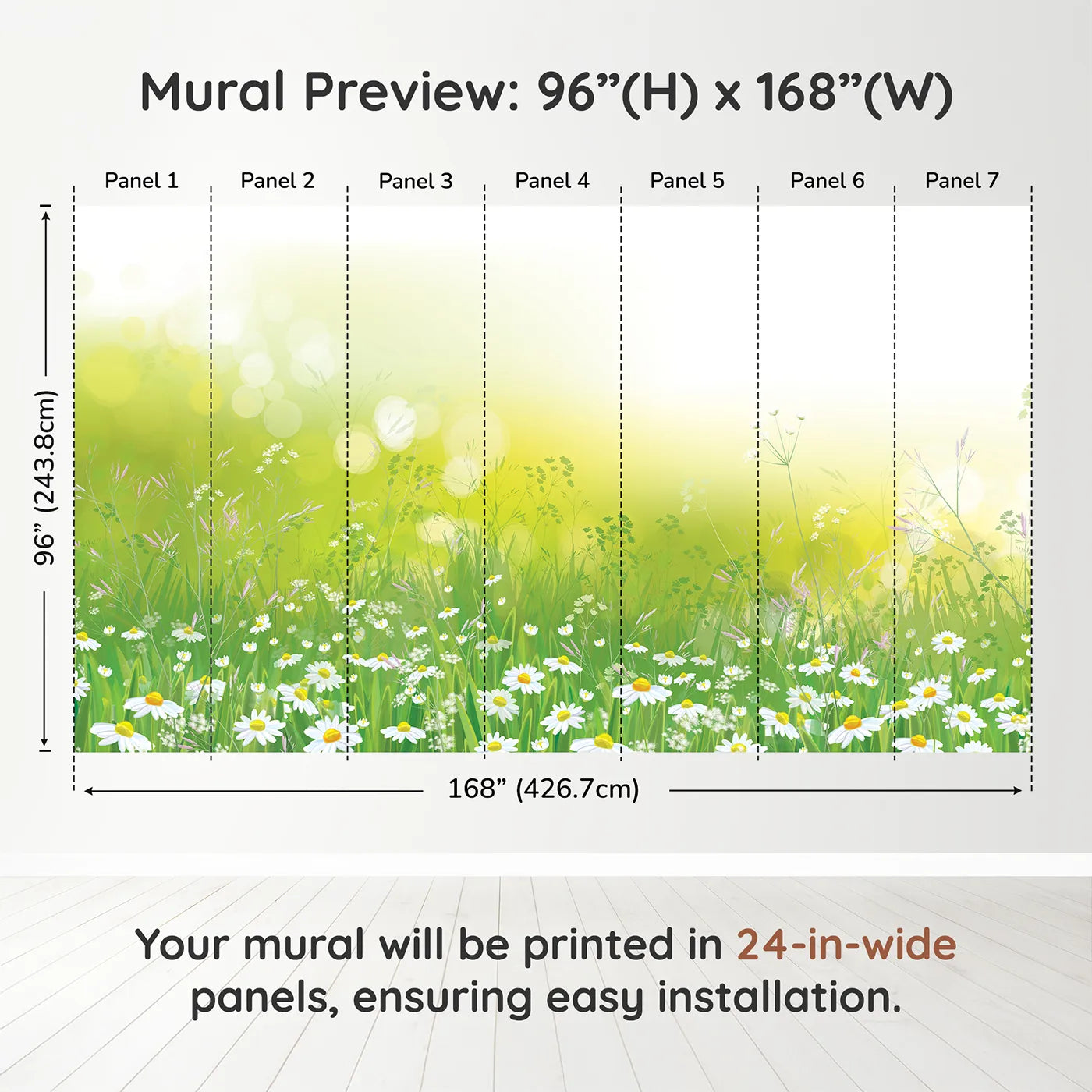 Mural Preview: 96”(H) x 168”(W)

Panel 1
Panel 2
Panel 3
Panel 4
Panel 5
Panel 6
Panel 7

96” (243.8cm)

168” (426.7cm)

Your mural will be printed in 24-in-wide panels, ensuring easy installation.